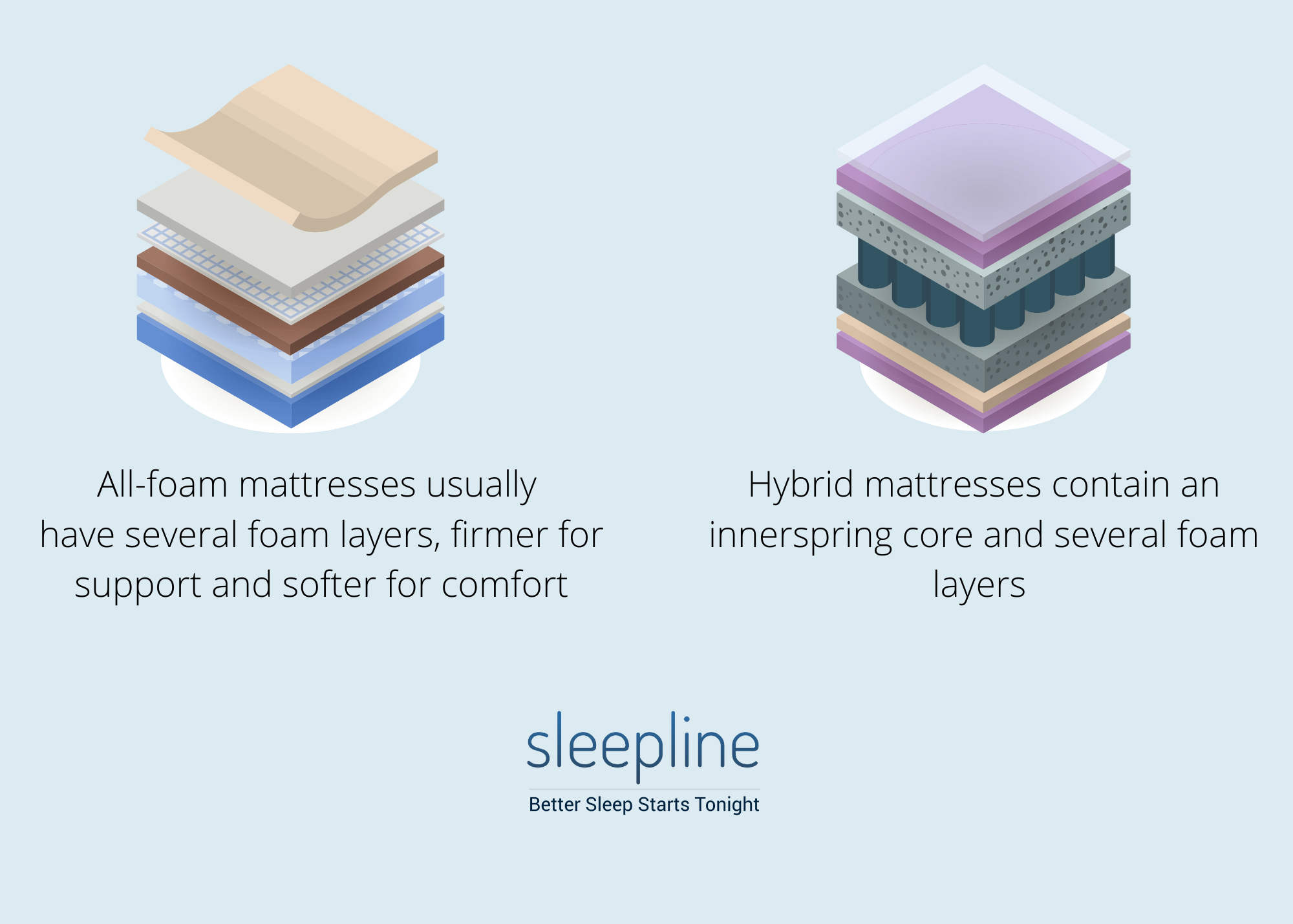 All-foam mattresses usually have several foam layers, firmer for support and softer for comfort

Hybrid mattresses contain an innerspring core and several foam layers

sleepline
Better Sleep Starts Tonight